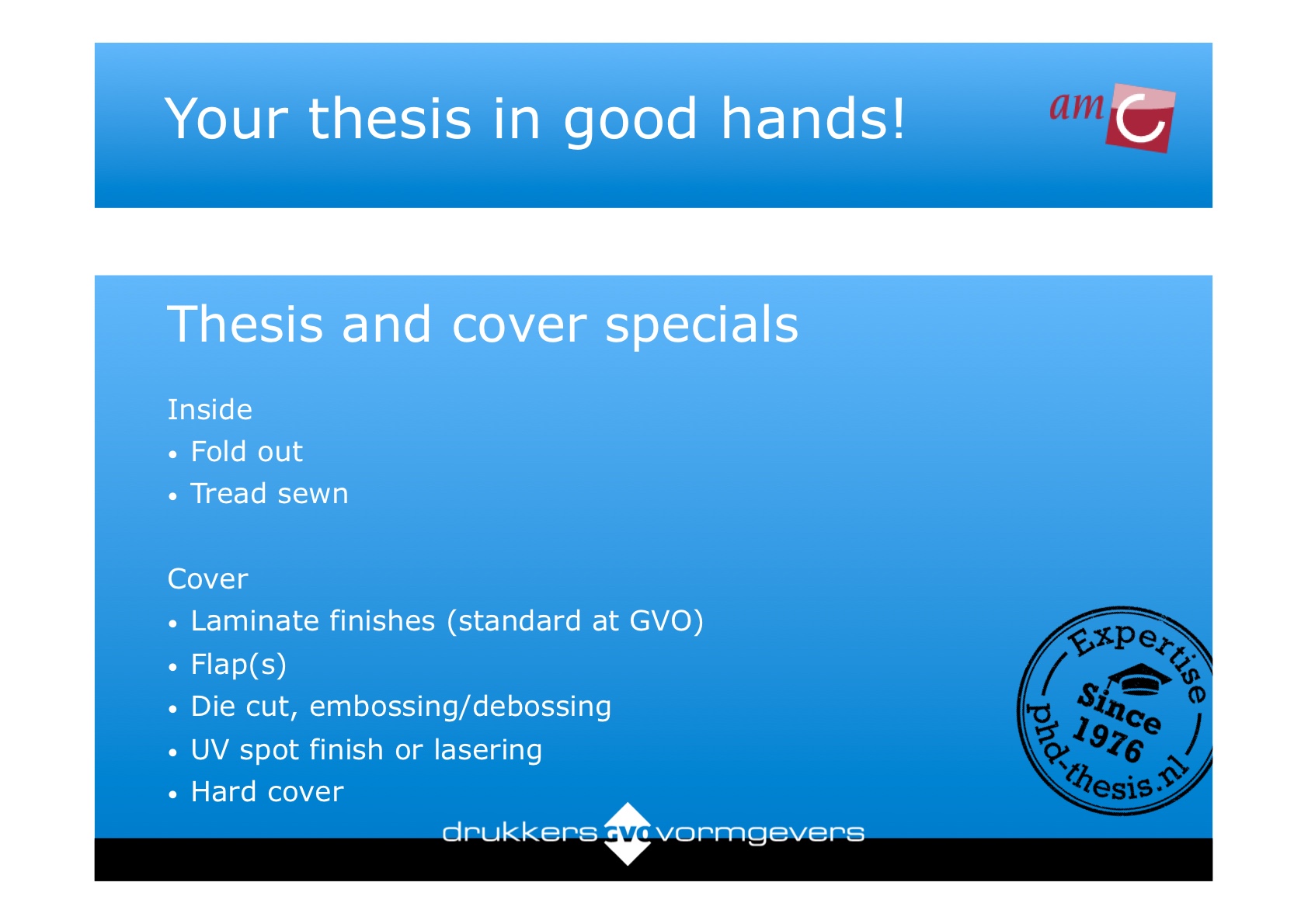 Your thesis in good hands!

amc

Thesis and cover specials

Inside
• Fold out
• Tread sewn

Cover
• Laminate finishes (standard at GVO)
• Flap(s)
• Die cut, embossing/debossing
• UV spot finish or lasering
• Hard cover

Expertise
Since 1976
phd-thesis.nl

drukkers gvo vormgevers